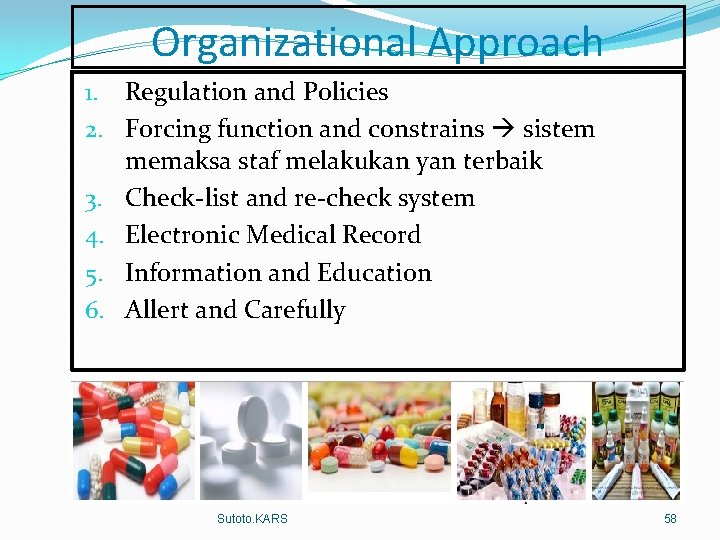 Organizational Approach

1. Regulation and Policies
2. Forcing function and constrains → sistem memaksa staf melakukan yan terbaik
3. Check-list and re-check system
4. Electronic Medical Record
5. Information and Education
6. Allert and Carefully

Sutoto.KARS

58